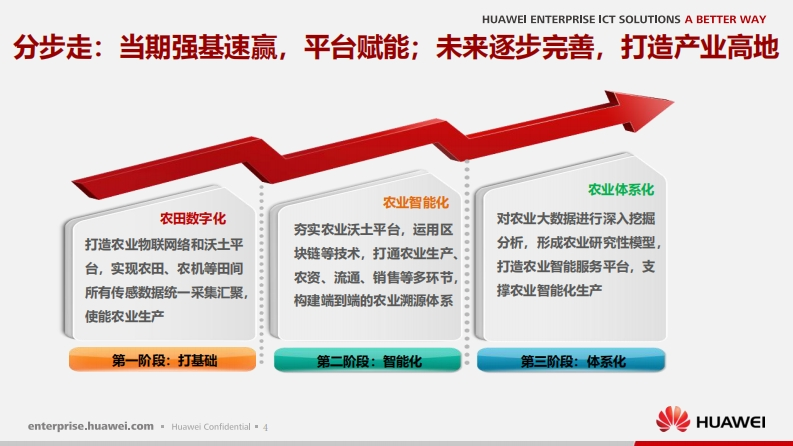 HUAWEI ENTERPRISE ICT SOLUTIONS A BETTER WAY

分步走：当期强基速赢，平台赋能；未来逐步完善，打造产业高地

农田数字化

打造农业物联网络和沃土平台，实现农田、农机等田间所有传感数据统一采集汇聚，使能农业生产

第一阶段：打基础

农业智能化

夯实农业沃土平台，运用区块链等技术，打通农业生产、农资、流通、销售等多环节，构建端到端的农业溯源体系

第二阶段：智能化

农业体系化

对农业大数据进行深入挖掘分析，形成农业研究性模型，打造农业智能服务平台，支撑农业智能化生产

第三阶段：体系化

enterprise.huawei.com ▪ Huawei Confidential ▪ 4

HUAWEI